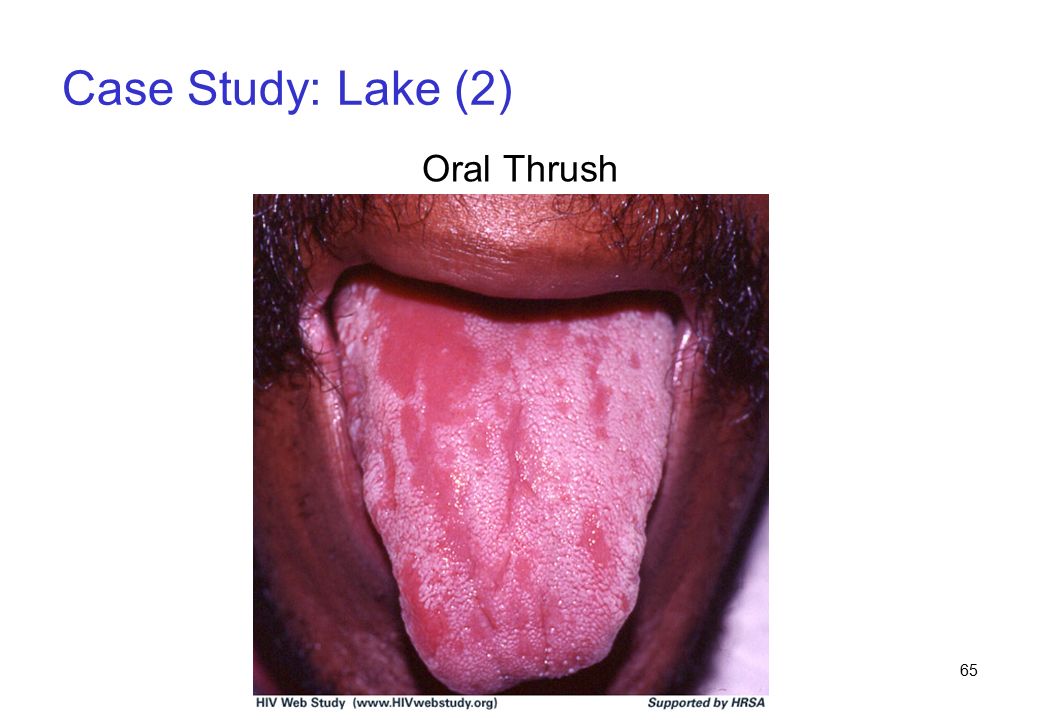 Case Study: Lake (2)

Oral Thrush

HIV Web Study (www.HIVwebstudy.org)

Supported by HRSA

65